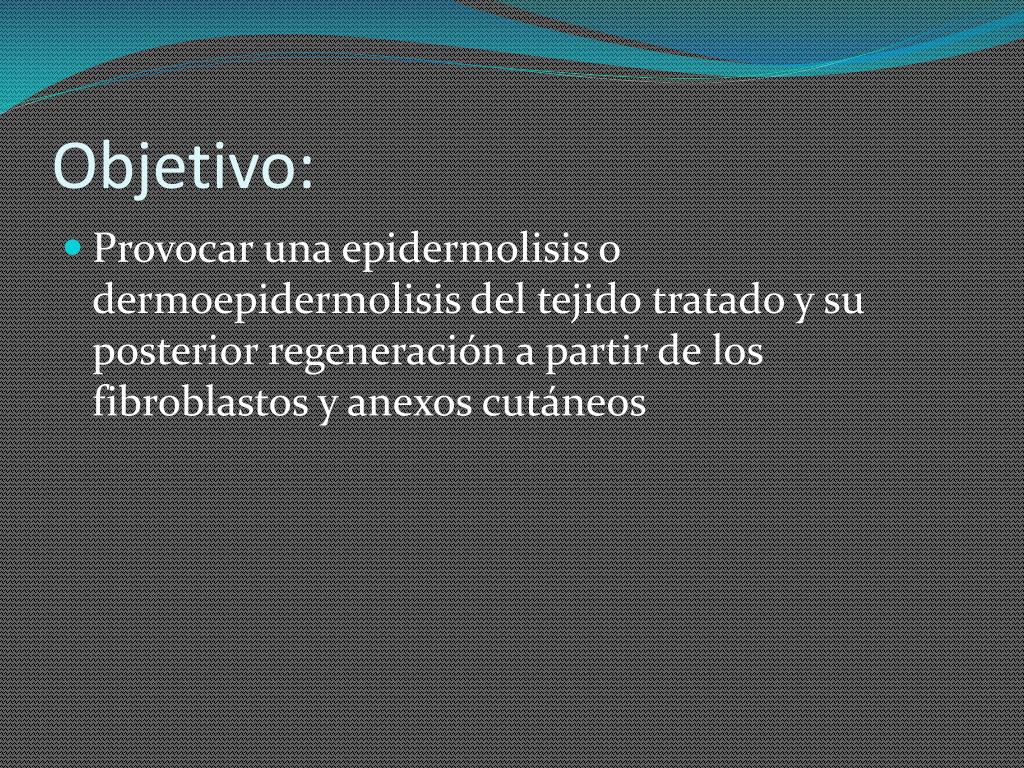 Objetivo:

Provocar una epidermolisis o dermoepidermolisis del tejido tratado y su posterior regeneración a partir de los fibroblastos y anexos cutáneos